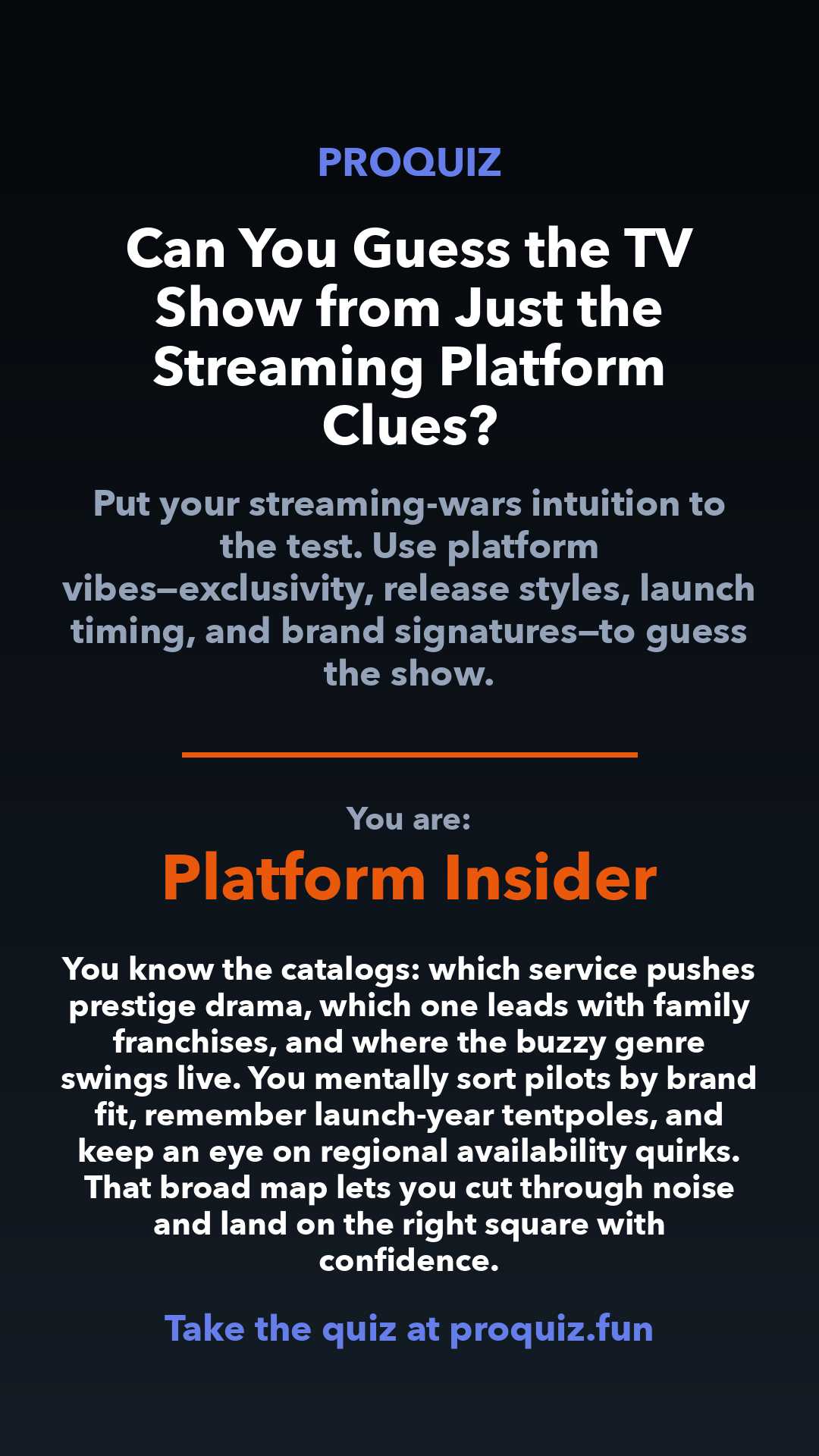 PROQUIZ

Can You Guess the TV Show from Just the Streaming Platform Clues?

Put your streaming-wars intuition to the test. Use platform vibes—exclusivity, release styles, launch timing, and brand signatures—to guess the show.

You are:

Platform Insider

You know the catalogs: which service pushes prestige drama, which one leads with family franchises, and where the buzzy genre swings live. You mentally sort pilots by brand fit, remember launch-year tentpoles, and keep an eye on regional availability quirks. That broad map lets you cut through noise and land on the right square with confidence.

Take the quiz at proquiz.fun